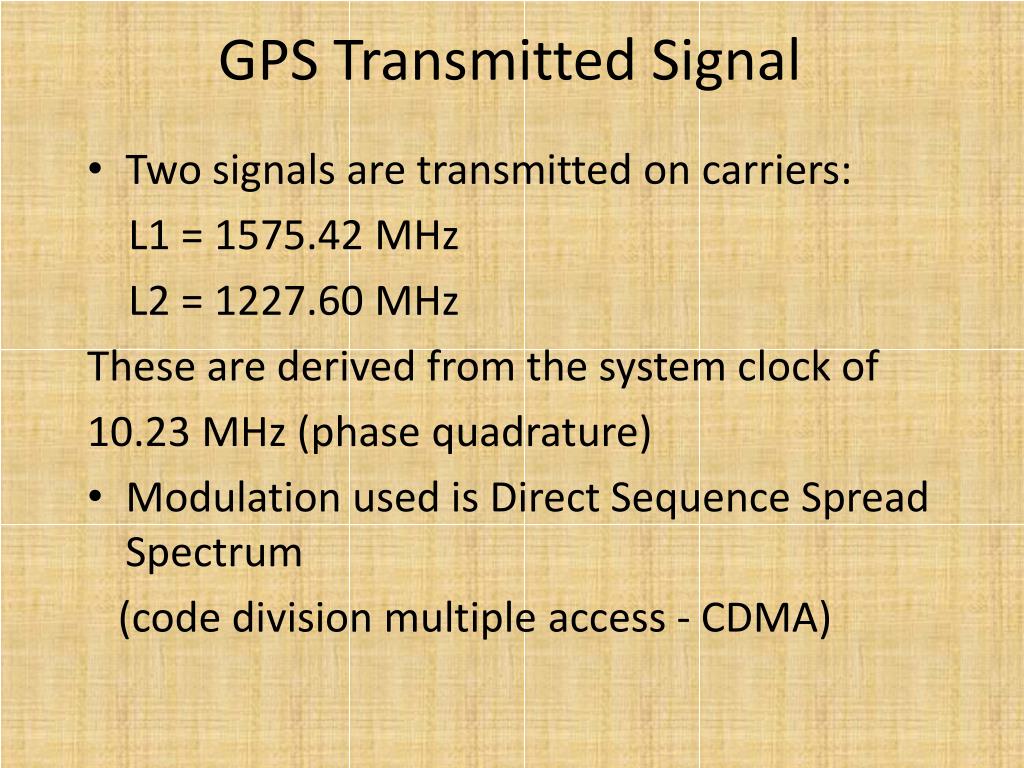 GPS Transmitted Signal

• Two signals are transmitted on carriers:
L1 = 1575.42 MHz
L2 = 1227.60 MHz
These are derived from the system clock of
10.23 MHz (phase quadrature)
• Modulation used is Direct Sequence Spread Spectrum
(code division multiple access - CDMA)